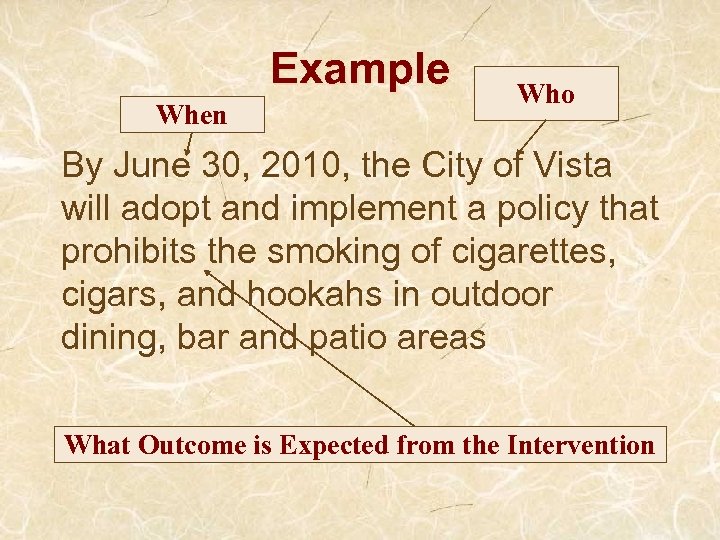 Example

When

Who

By June 30, 2010, the City of Vista will adopt and implement a policy that prohibits the smoking of cigarettes, cigars, and hookahs in outdoor dining, bar and patio areas

What Outcome is Expected from the Intervention